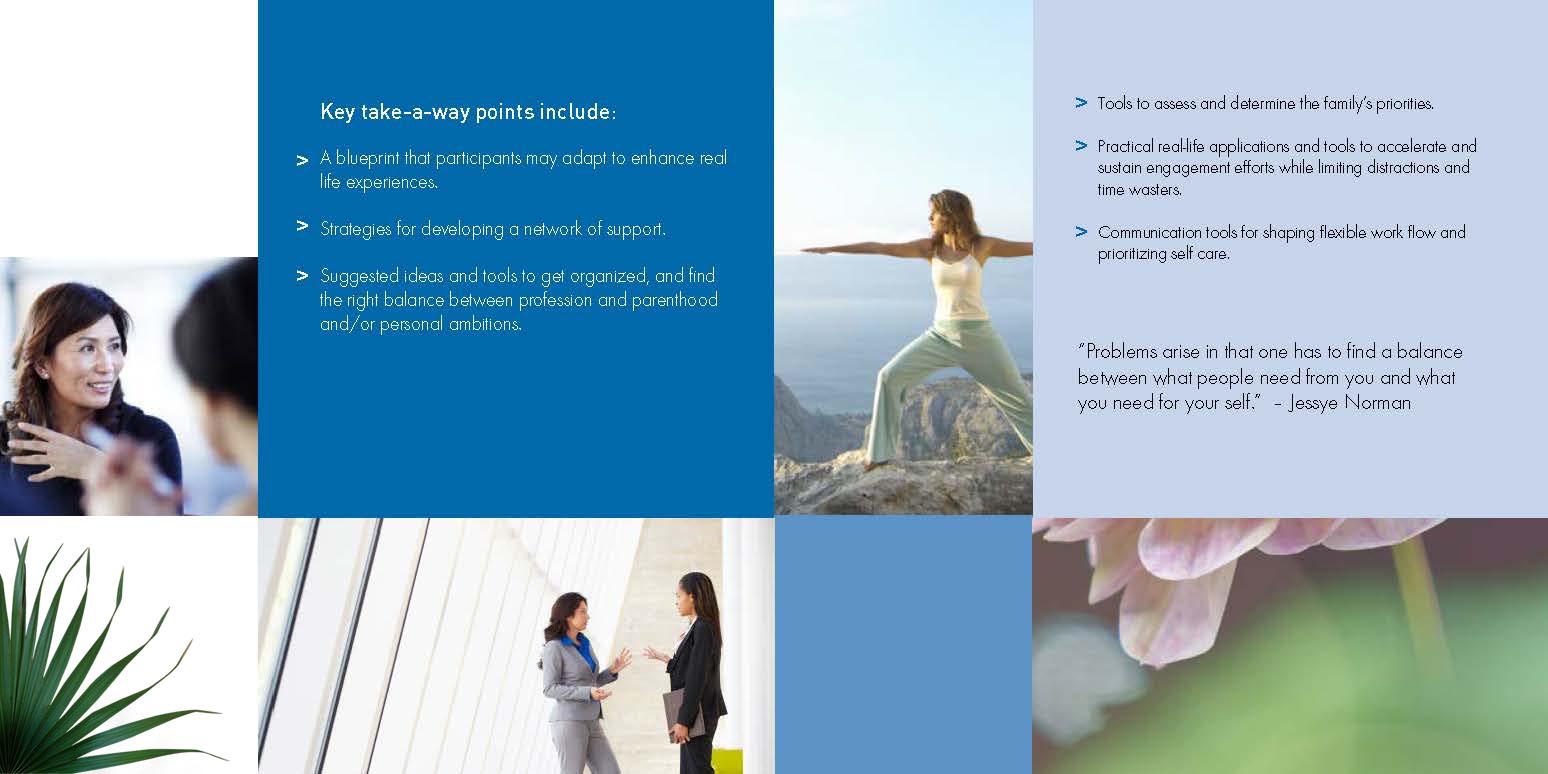 Key take-a-way points include:

> A blueprint that participants may adapt to enhance real life experiences.

> Strategies for developing a network of support.

> Suggested ideas and tools to get organized, and find the right balance between profession and parenthood and/or personal ambitions.

> Tools to assess and determine the family's priorities.

> Practical real-life applications and tools to accelerate and sustain engagement efforts while limiting distractions and time wasters.

> Communication tools for shaping flexible work flow and prioritizing self care.

"Problems arise in that one has to find a balance between what people need from you and what you need for your self." – Jessye Norman